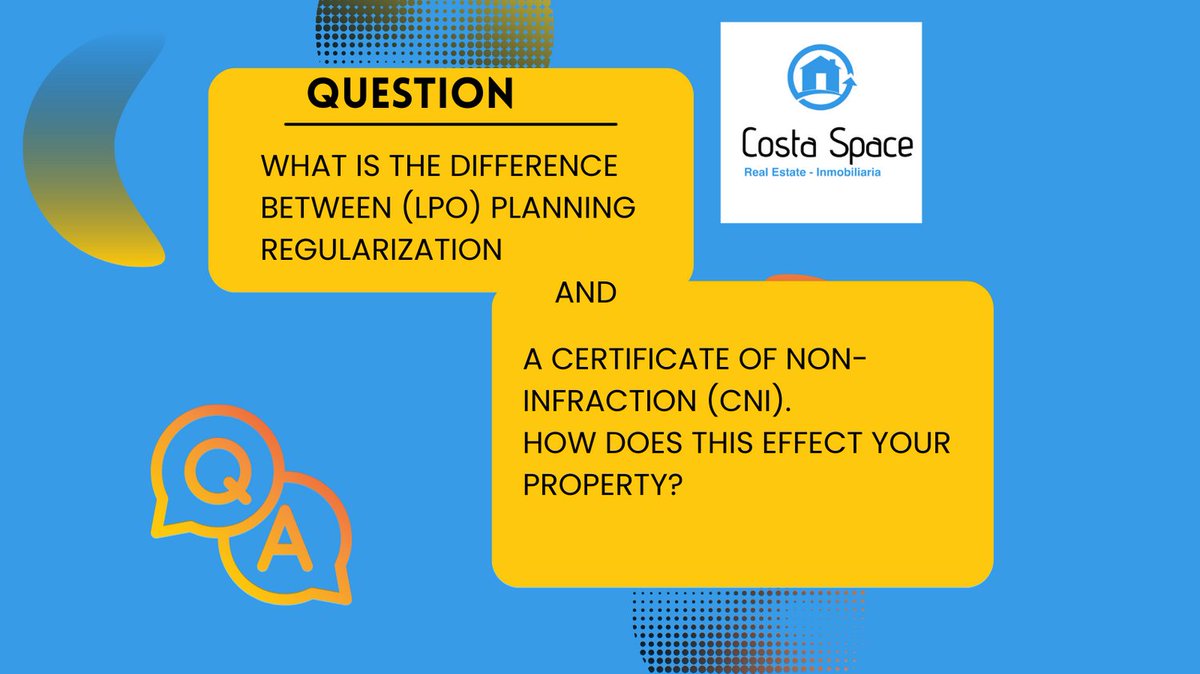 QUESTION

WHAT IS THE DIFFERENCE BETWEEN (LPO) PLANNING REGULARIZATION

AND

A CERTIFICATE OF NON-INFRACTION (CNI).
HOW DOES THIS EFFECT YOUR PROPERTY?

Costa Space
Real Estate - Inmobiliaria

Q
A